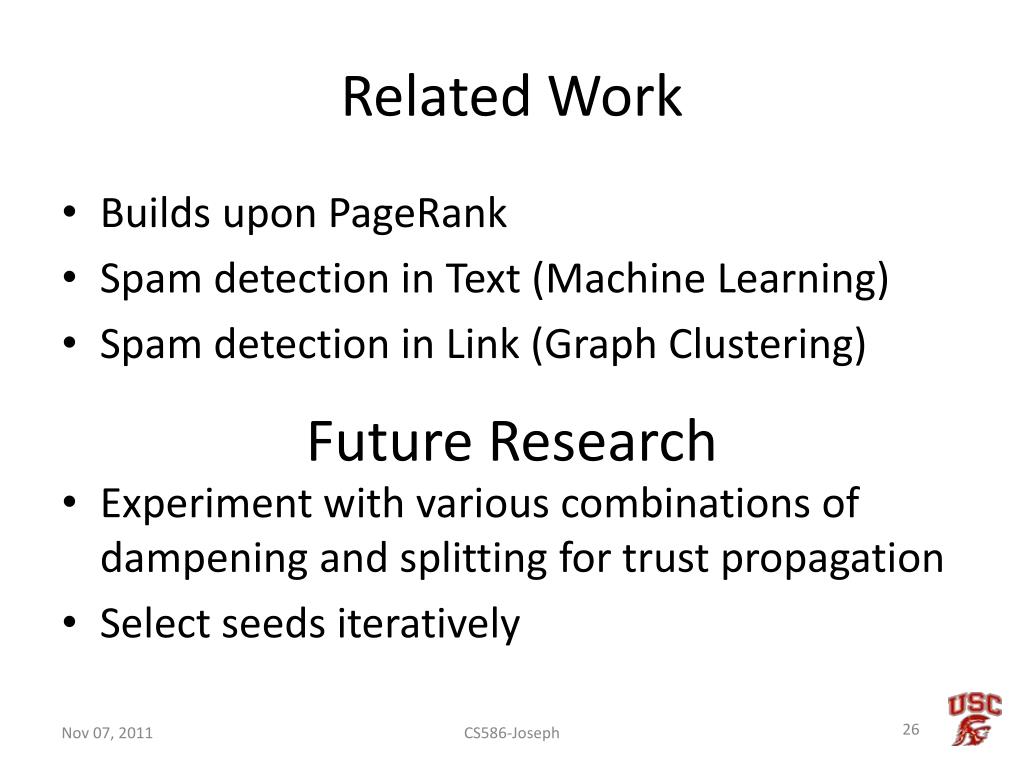 Related Work

• Builds upon PageRank
• Spam detection in Text (Machine Learning)
• Spam detection in Link (Graph Clustering)

Future Research

• Experiment with various combinations of dampening and splitting for trust propagation
• Select seeds iteratively

Nov 07, 2011

CS586-Joseph

26

USC